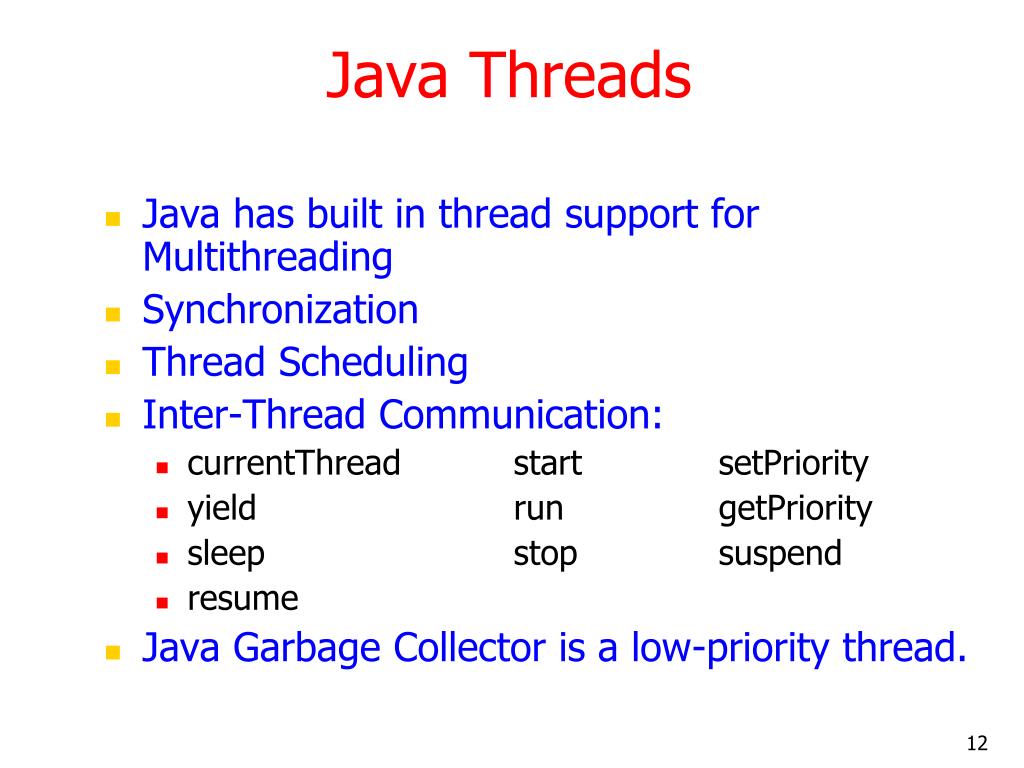 Java Threads

- Java has built in thread support for Multithreading
- Synchronization
- Thread Scheduling
- Inter-Thread Communication:
  - currentThread start setPriority
  - yield run getPriority
  - sleep stop suspend
  - resume
- Java Garbage Collector is a low-priority thread.

12